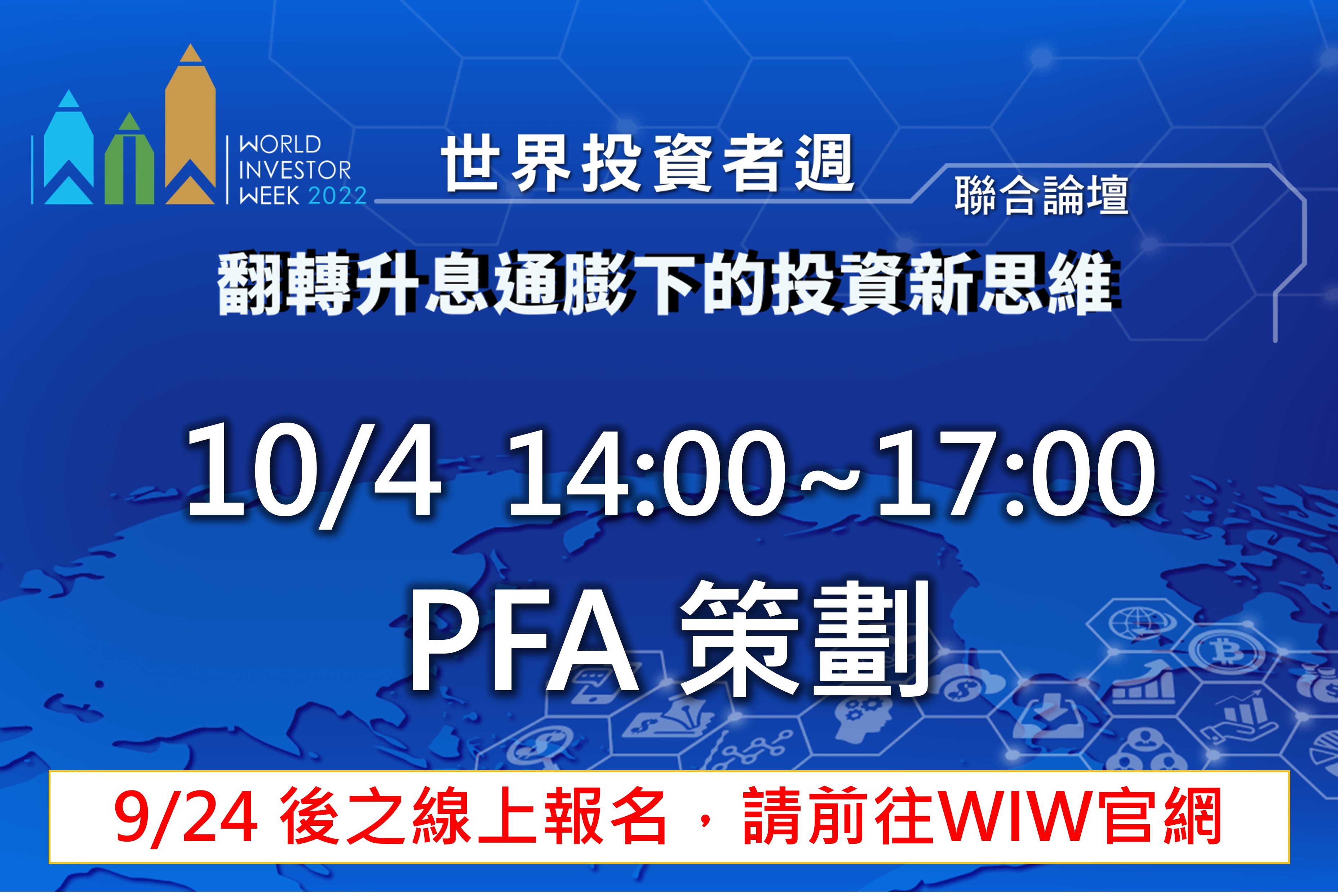 WORLD INVESTOR WEEK 2022

世界投資者週

聯合論壇

翻轉升息通膨下的投資新思維

10/4 14:00~17:00

PFA 策劃

9/24 後之線上報名，請前往WIW官網